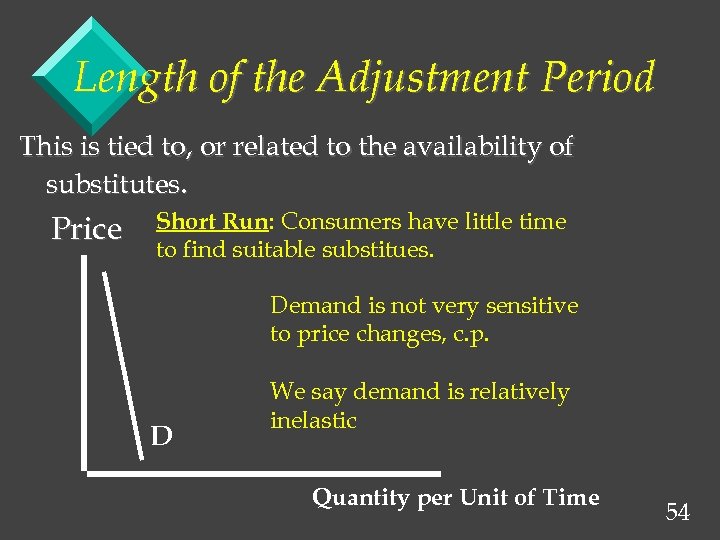 Length of the Adjustment Period

This is tied to, or related to the availability of substitutes.

Price

Short Run: Consumers have little time to find suitable substitues.

Demand is not very sensitive to price changes, c.p.

We say demand is relatively inelastic

D

Quantity per Unit of Time

54